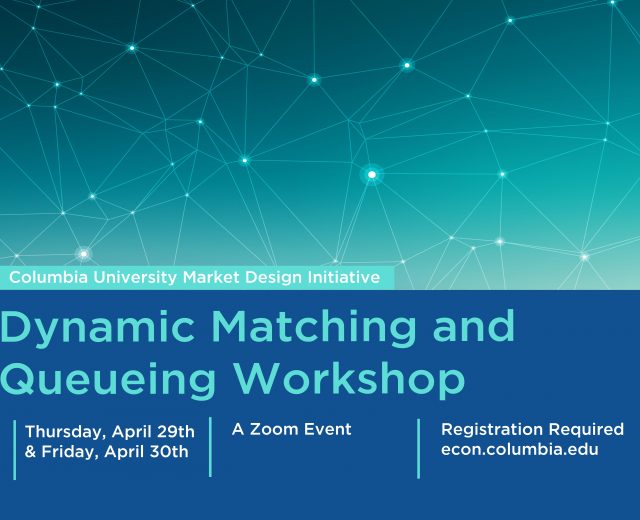 Columbia University Market Design Initiative

Dynamic Matching and Queueing Workshop

Thursday, April 29th & Friday, April 30th

A Zoom Event

Registration Required
econ.columbia.edu